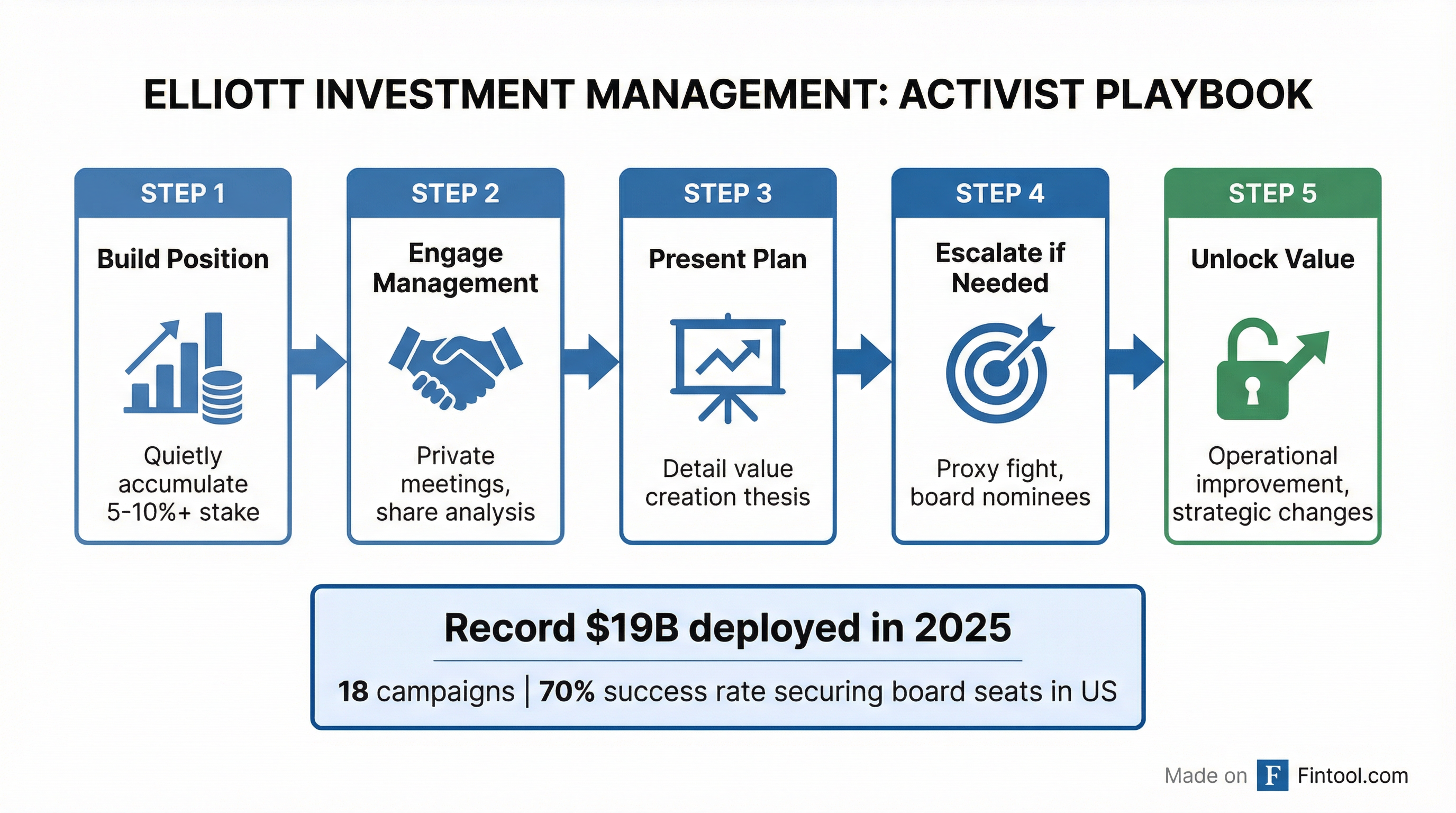 ELLIOTT INVESTMENT MANAGEMENT: ACTIVIST PLAYBOOK

STEP 1
Build Position
Quietly accumulate 5-10%+ stake

STEP 2
Engage Management
Private meetings, share analysis

STEP 3
Present Plan
Detail value creation thesis

STEP 4
Escalate if Needed
Proxy fight, board nominees

STEP 5
Unlock Value
Operational improvement, strategic changes

Record \$19B deployed in 2025
18 campaigns | 70% success rate securing board seats in US

Made on F Fintool.com